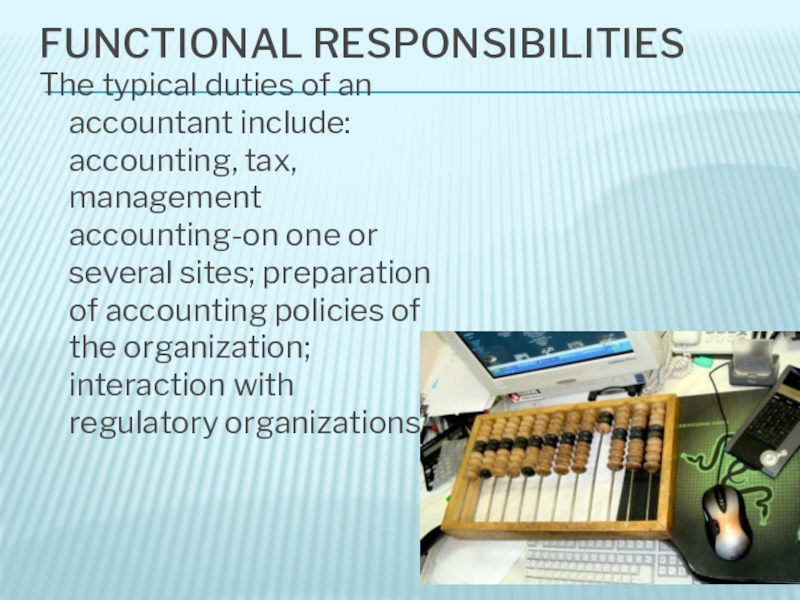 FUNCTIONAL RESPONSIBILITIES

The typical duties of an accountant include: accounting, tax, management accounting-on one or several sites; preparation of accounting policies of the organization; interaction with regulatory organizations